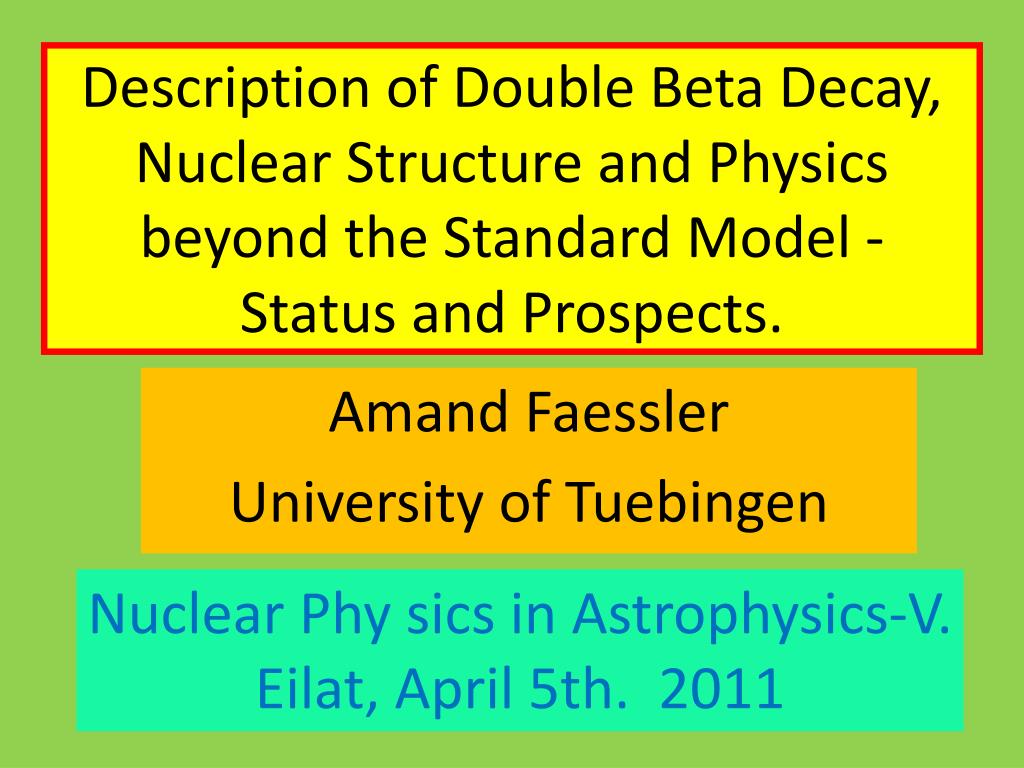 Description of Double Beta Decay, Nuclear Structure and Physics beyond the Standard Model - Status and Prospects.

Amand Faessler

University of Tuebingen

Nuclear Phy sics in Astrophysics-V. Eilat, April 5th. 2011